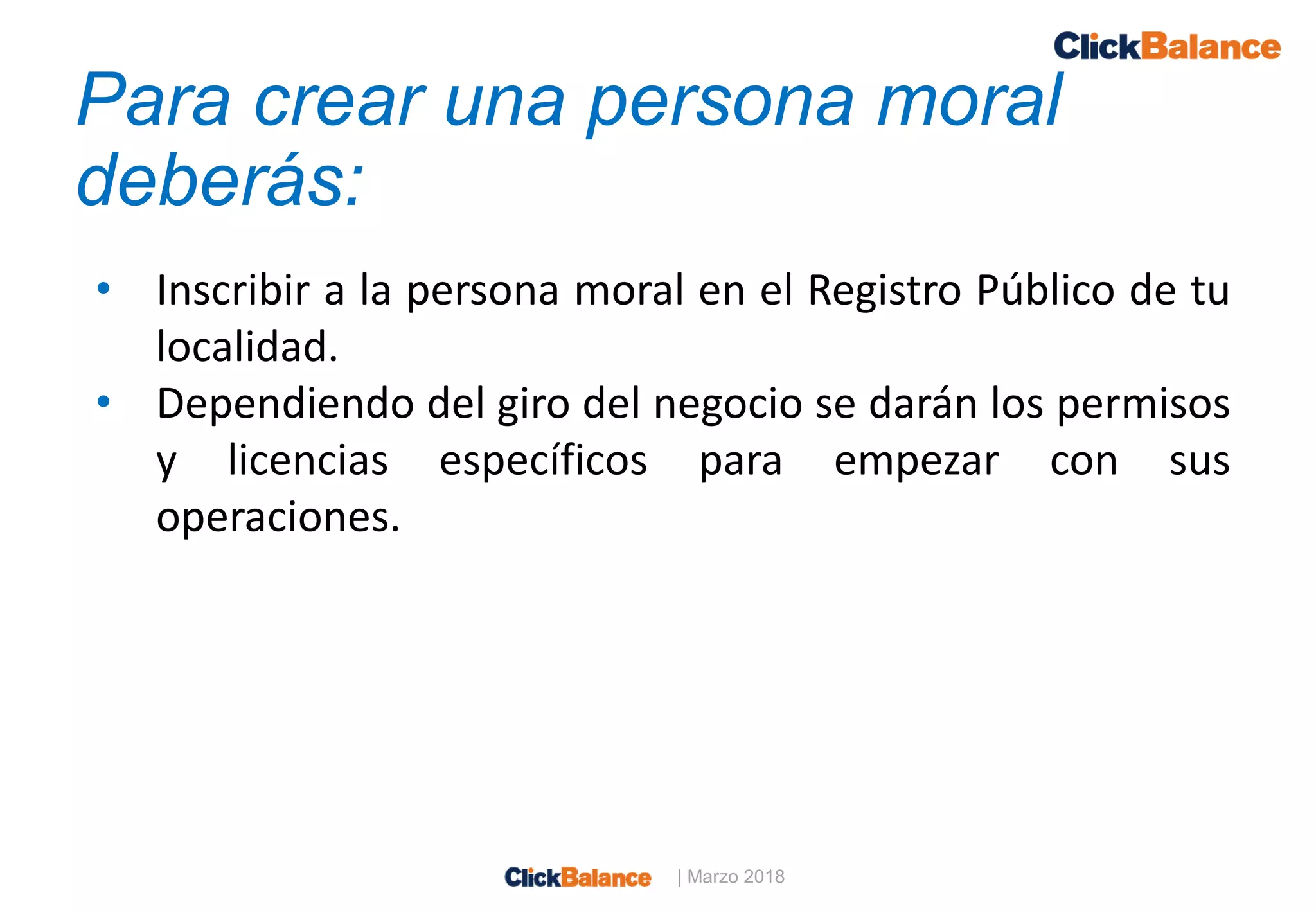 ClickBalance

Para crear una persona moral deberás:

• Inscribir a la persona moral en el Registro Público de tu localidad.
• Dependiendo del giro del negocio se darán los permisos y licencias específicos para empezar con sus operaciones.

ClickBalance | Marzo 2018